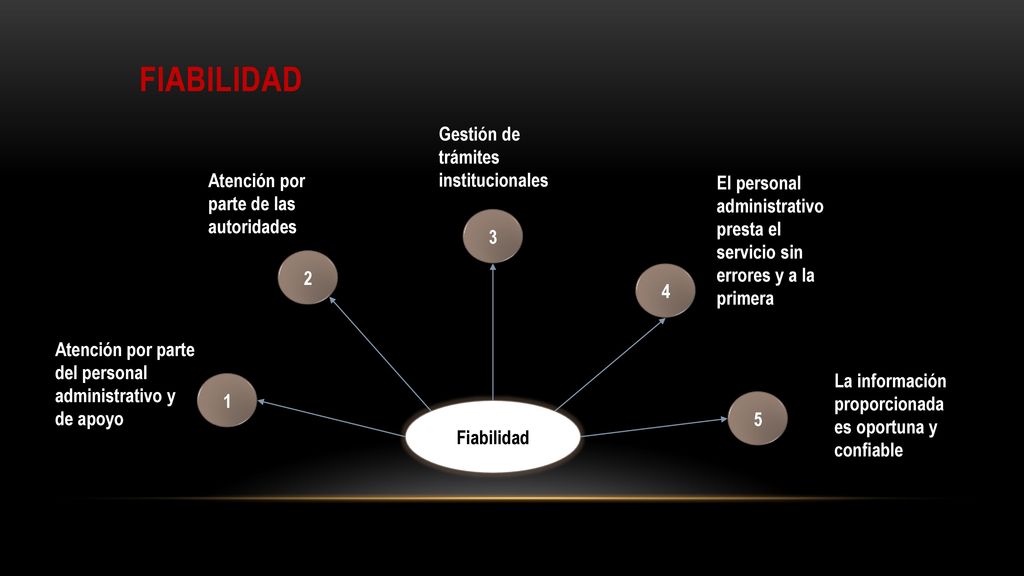 FIABILIDAD

Atención por parte del personal administrativo y de apoyo

1

Atención por parte de las autoridades

2

Gestión de trámites institucionales

3

El personal administrativo presta el servicio sin errores y a la primera

4

La información proporcionada es oportuna y confiable

5

Fiabilidad